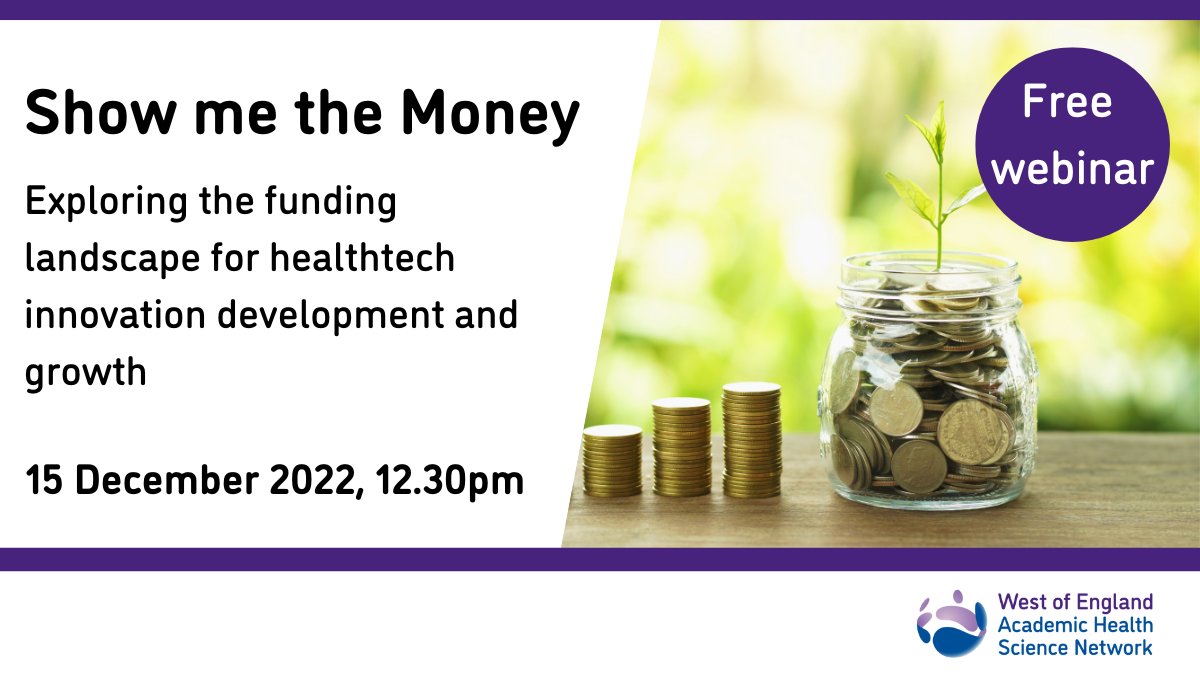 Show me the Money

Exploring the funding landscape for healthtech innovation development and growth

15 December 2022, 12.30pm

Free webinar

West of England Academic Health Science Network